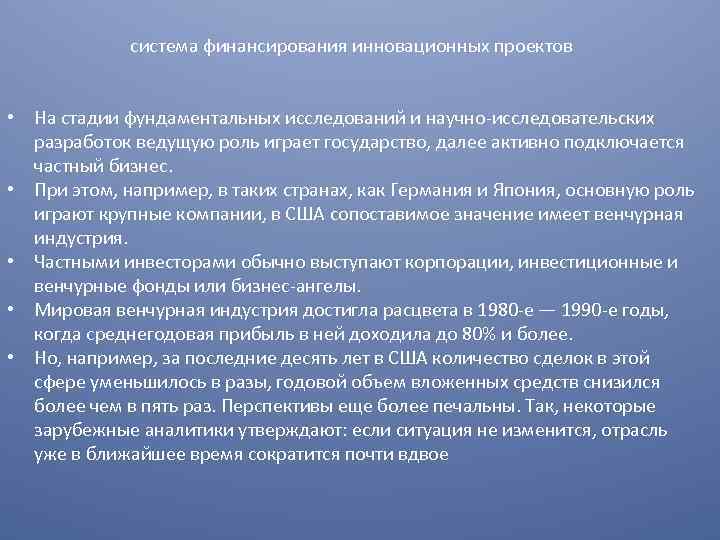 система финансирования инновационных проектов

• На стадии фундаментальных исследований и научно-исследовательских разработок ведущую роль играет государство, далее активно подключается частный бизнес.
• При этом, например, в таких странах, как Германия и Япония, основную роль играют крупные компании, в США сопоставимое значение имеет венчурная индустрия.
• Частными инвесторами обычно выступают корпорации, инвестиционные и венчурные фонды или бизнес-ангелы.
• Мировая венчурная индустрия достигла расцвета в 1980-е — 1990-е годы, когда среднегодовая прибыль в ней доходила до 80% и более.
• Но, например, за последние десять лет в США количество сделок в этой сфере уменьшилось в разы, годовой объем вложенных средств снизился более чем в пять раз. Перспективы еще более печальны. Так, некоторые зарубежные аналитики утверждают: если ситуация не изменится, отрасль уже в ближайшее время сократится почти вдвое